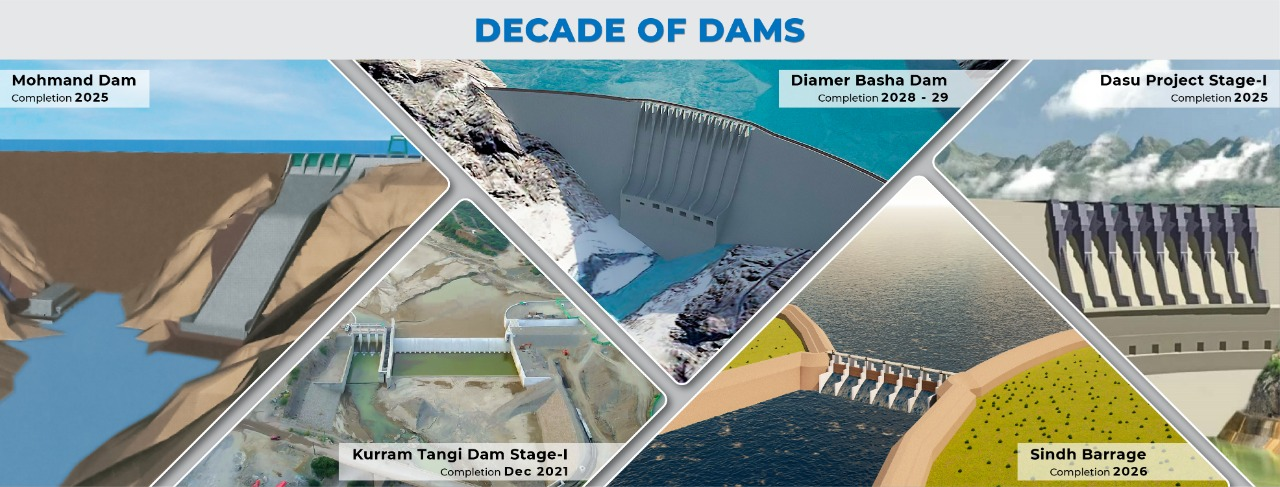 DECADE OF DAMS

Mohmand Dam
Completion 2025

Diamer Basha Dam
Completion 2028 - 29

Dasu Project Stage-I
Completion 2025

Kurram Tangi Dam Stage-I
Completion Dec 2021

Sindh Barrage
Completion 2026